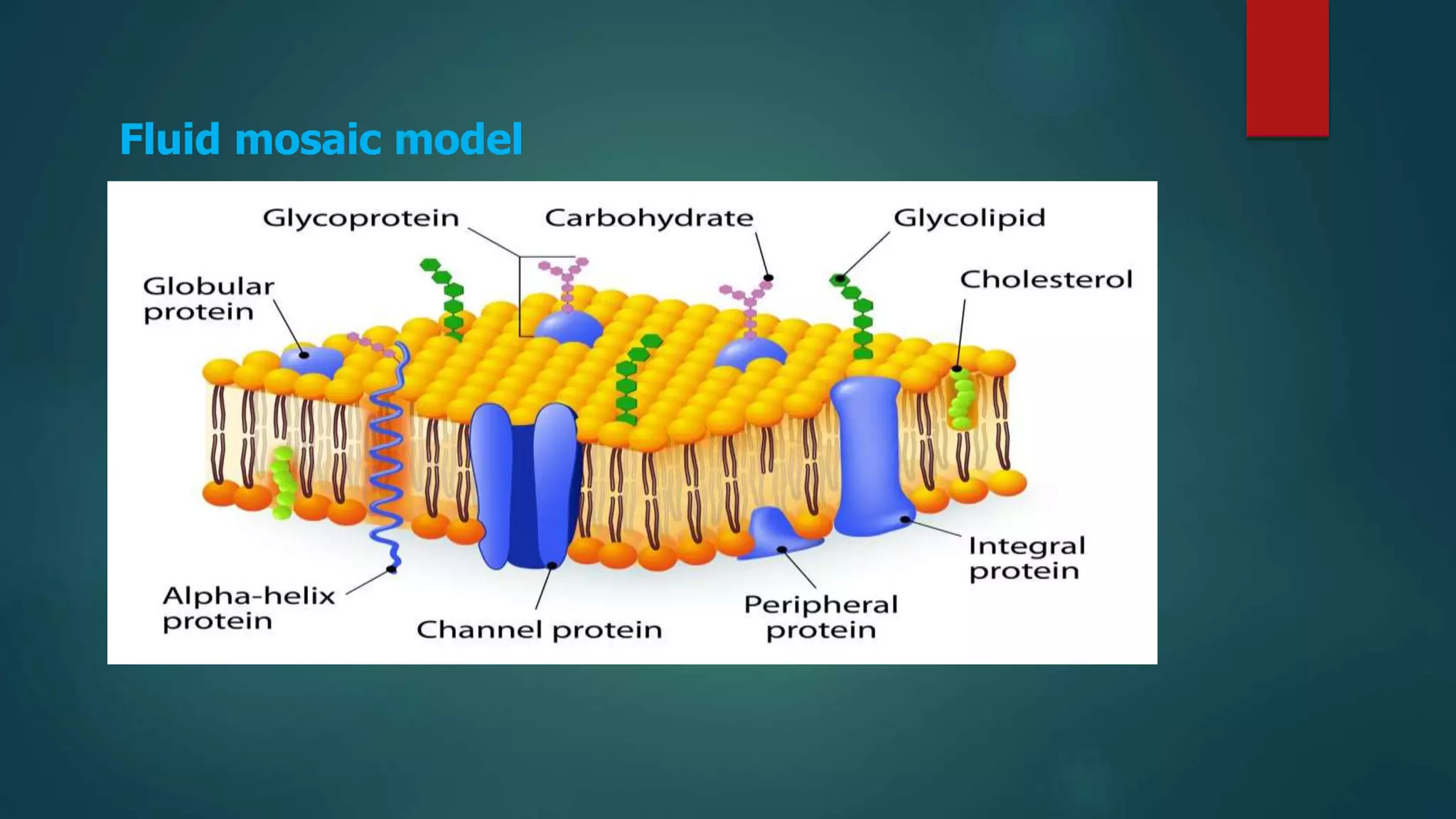 Fluid mosaic model

Glycoprotein

Carbohydrate

Glycolipid

Globular protein

Cholesterol

Integral protein

Alpha-helix protein

Channel protein

Peripheral protein